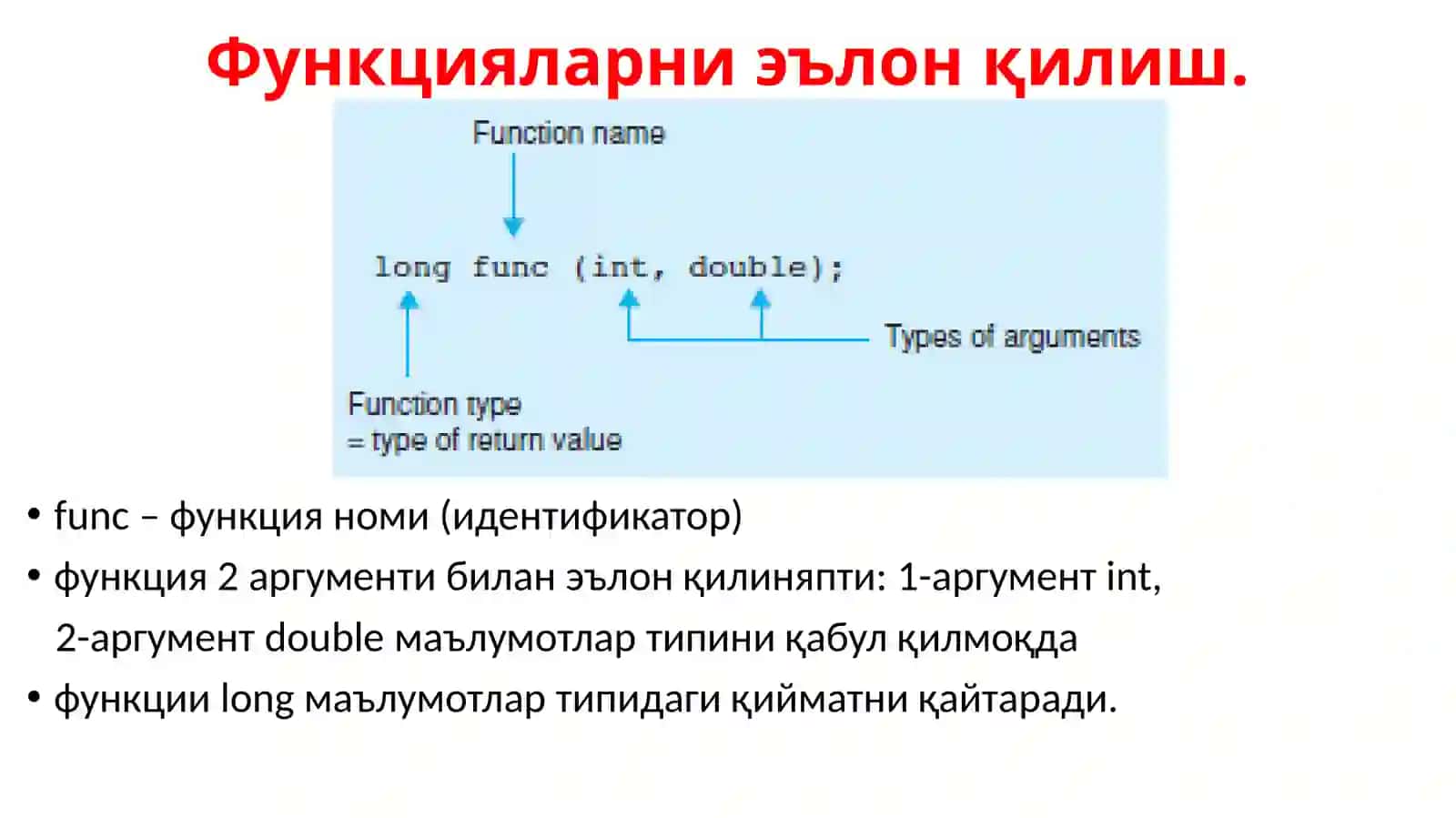 Функцияларни эълон қилиш.

Function name

long func (int, double);

Types of arguments

Function type
= type of return value

• func – функция номи (идентификатор)
• функция 2 аргументи билан эълон қилиняпти: 1-аргумент int, 2-аргумент double маълумотлар типини қабул қилмоқда
• функции long маълумотлар типидаги қийматни қайтаради.